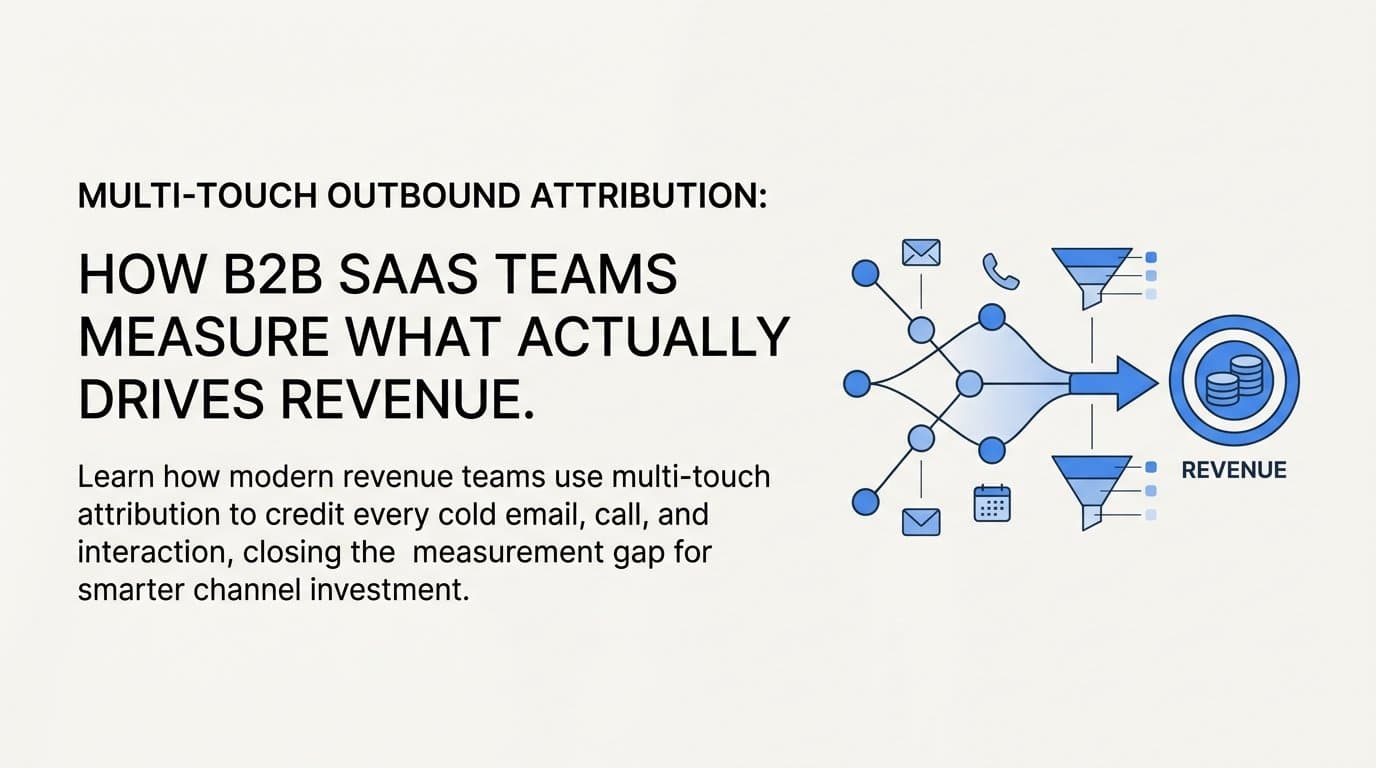 MULTI-TOUCH OUTBOUND ATTRIBUTION:

HOW B2B SAAS TEAMS MEASURE WHAT ACTUALLY DRIVES REVENUE.

Learn how modern revenue teams use multi-touch attribution to credit every cold email, call, and interaction, closing the measurement gap for smarter channel investment.

REVENUE